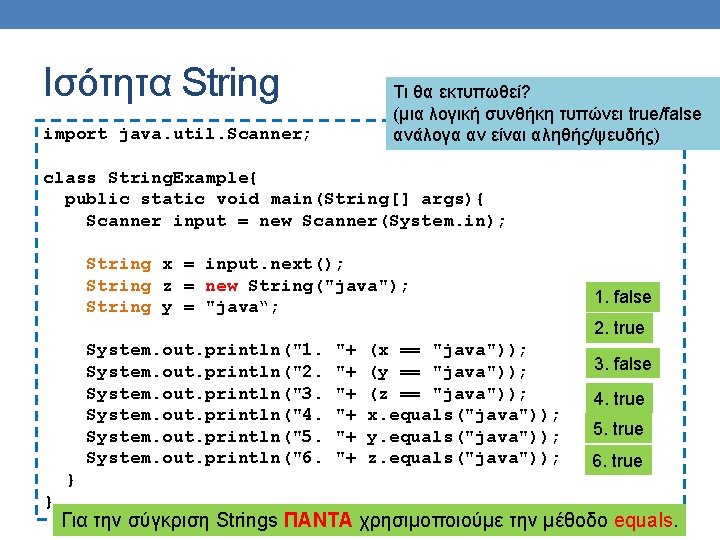 Ισότητα String

Τι θα εκτυπωθεί?
(μια λογική συνθήκη τυπώνει true/false ανάλογα αν είναι αληθής/ψευδής)

import java.util.Scanner;

class StringExample{
  public static void main(String[] args){
    Scanner input = new Scanner(System.in);

    String x = input.next();
    String z = new String("java");
    String y = "java“;

    System.out.println("1. "+ (x == "java"));
    System.out.println("2. "+ (y == "java"));
    System.out.println("3. "+ (z == "java"));
    System.out.println("4. "+ x.equals("java"));
    System.out.println("5. "+ y.equals("java"));
    System.out.println("6. "+ z.equals("java"));
  }
}

1. false
2. true
3. false
4. true
5. true
6. true

Για την σύγκριση Strings ΠΑΝΤΑ χρησιμοποιούμε την μέθοδο equals.